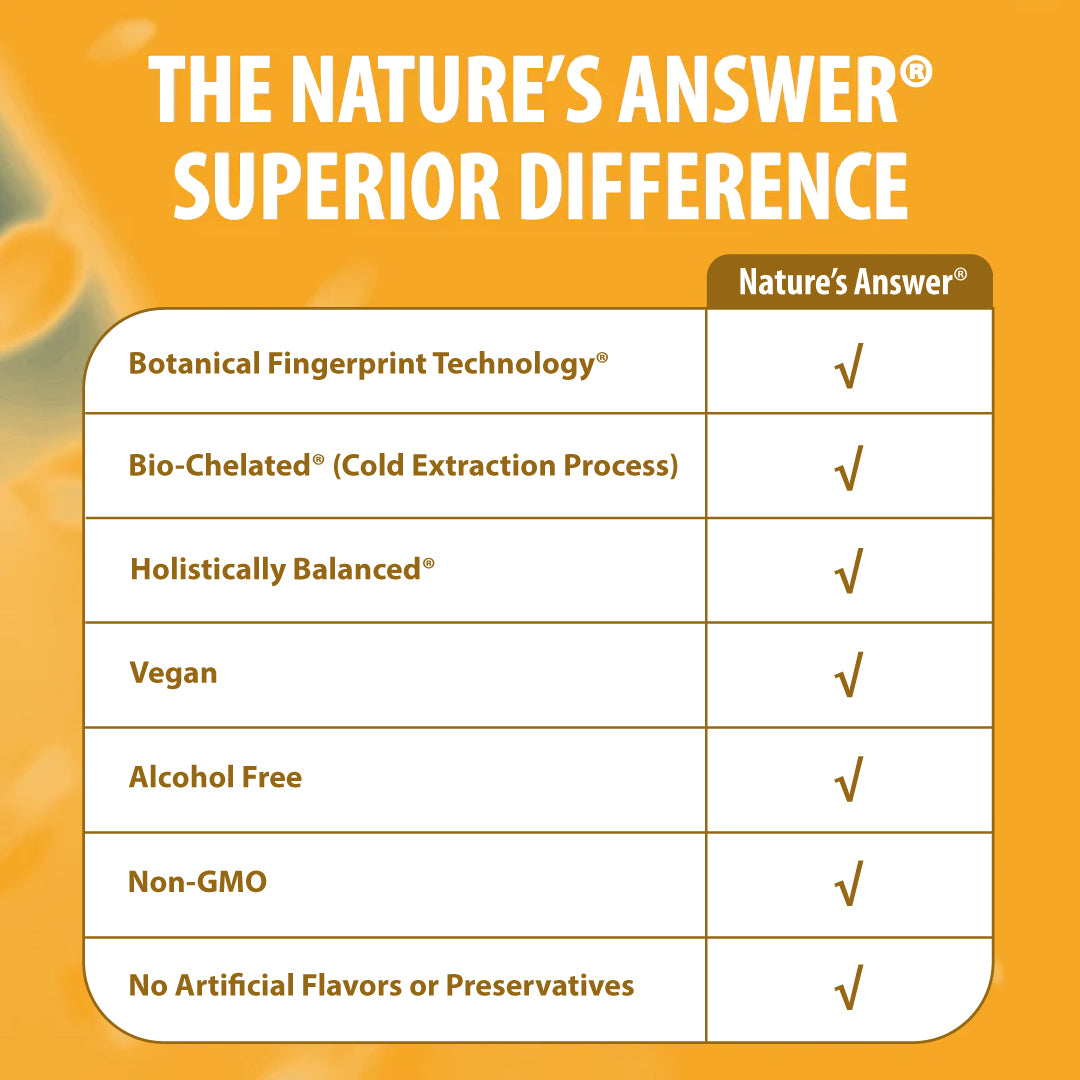 THE NATURE'S ANSWER® SUPERIOR DIFFERENCE

| | Nature's Answer® |
|---|---|
| Botanical Fingerprint Technology® | √ |
| Bio-Chelated® (Cold Extraction Process) | √ |
| Holistically Balanced® | √ |
| Vegan | √ |
| Alcohol Free | √ |
| Non-GMO | √ |
| No Artificial Flavors or Preservatives | √ |